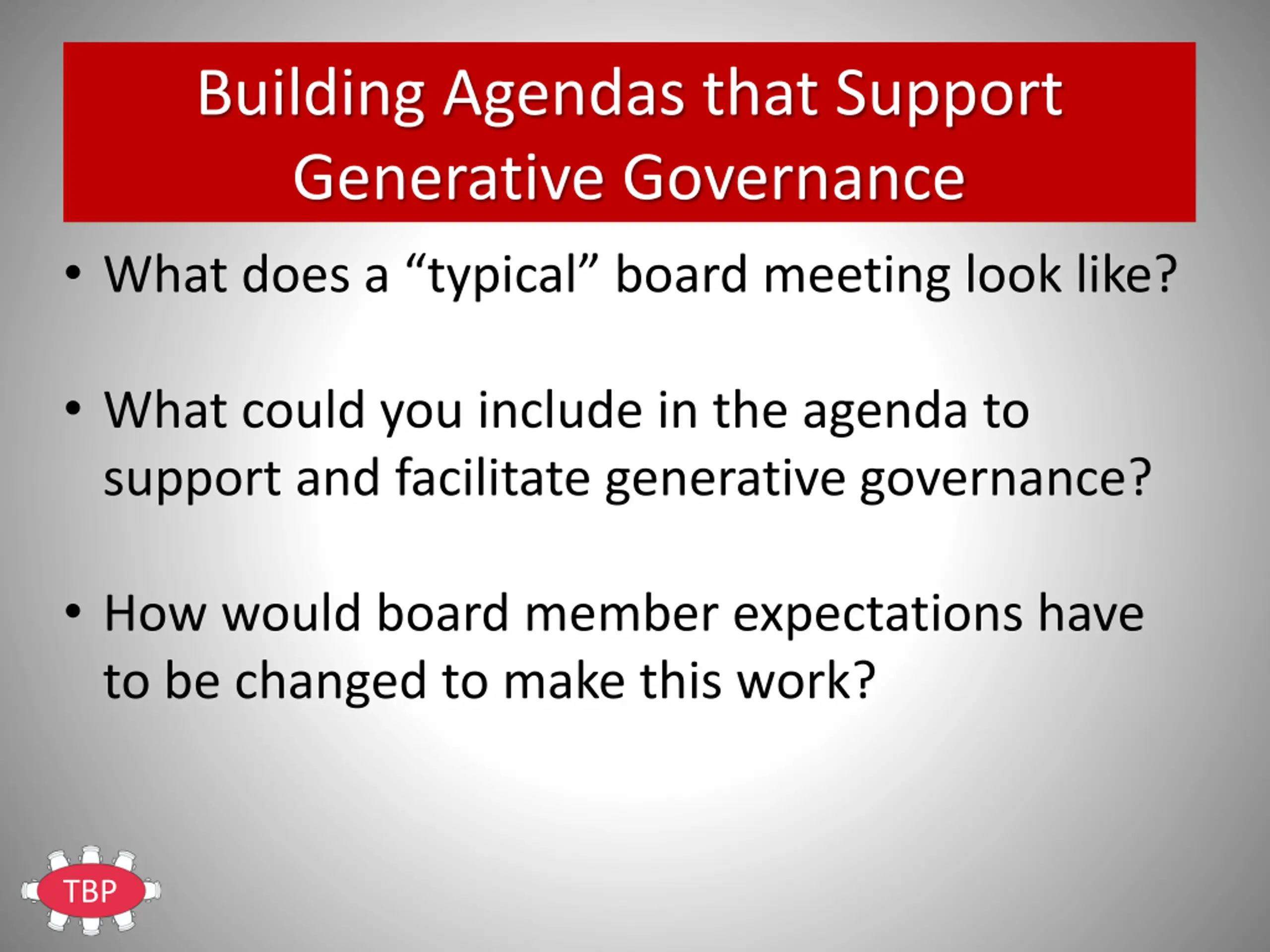 Building Agendas that Support Generative Governance

• What does a “typical” board meeting look like?

• What could you include in the agenda to support and facilitate generative governance?

• How would board member expectations have to be changed to make this work?

TBP